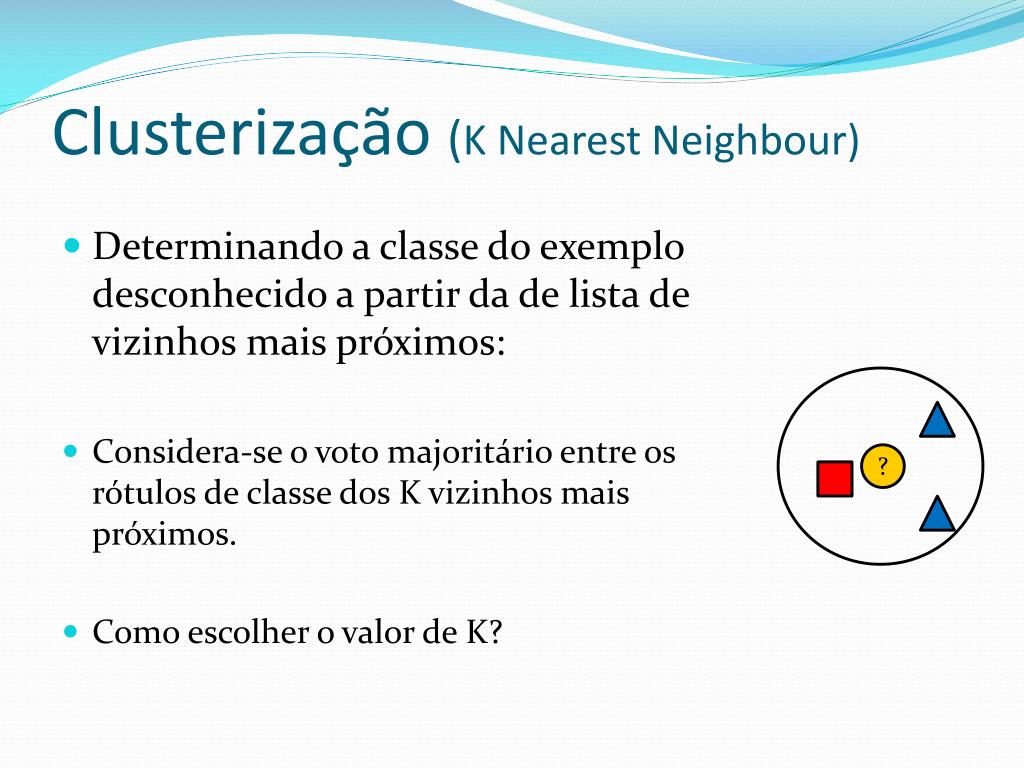 Clusterização (K Nearest Neighbour)

Determinando a classe do exemplo desconhecido a partir da de lista de vizinhos mais próximos:

Considera-se o voto majoritário entre os rótulos de classe dos K vizinhos mais próximos.

Como escolher o valor de K?

?